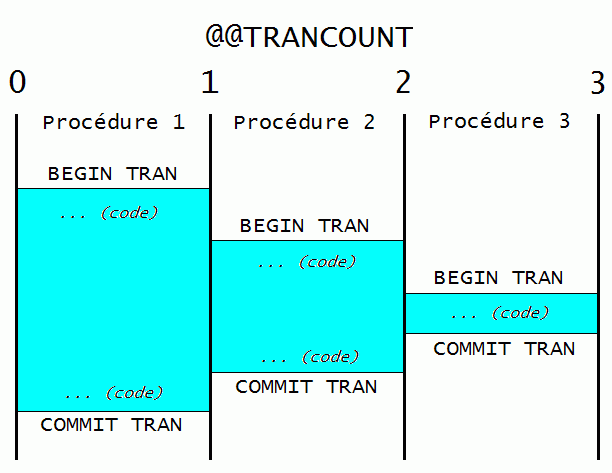 @@TRANCOUNT

0 1 2 3

Procédure 1

BEGIN TRAN

... (code)

... (code)

COMMIT TRAN

Procédure 2

BEGIN TRAN

... (code)

... (code)

COMMIT TRAN

Procédure 3

BEGIN TRAN

... (code)

COMMIT TRAN